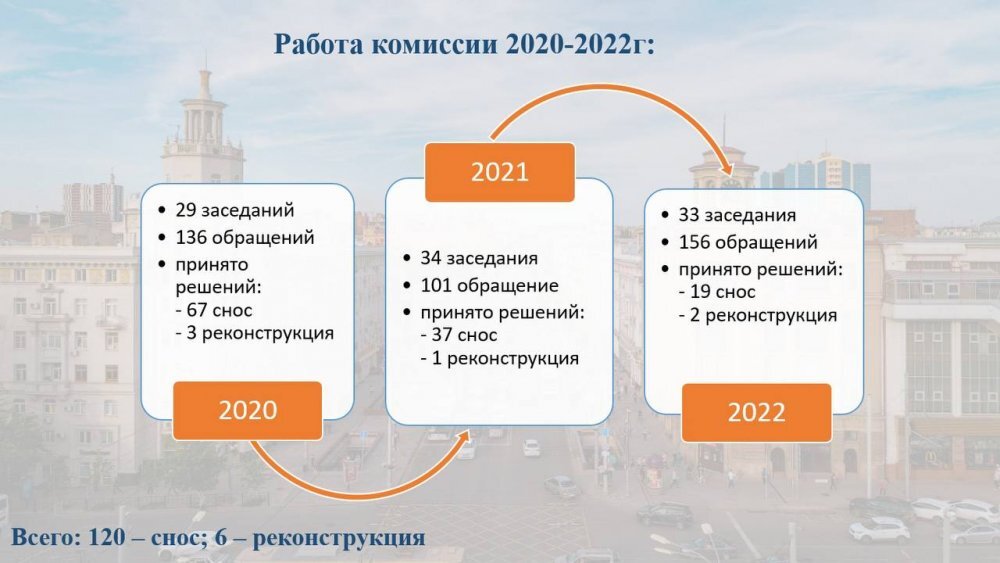 Работа комиссии 2020-2022г:

• 29 заседаний
• 136 обращений
• принято решений:
- 67 снос
- 3 реконструкция

2020

2021

• 34 заседания
• 101 обращение
• принято решений:
- 37 снос
- 1 реконструкция

• 33 заседания
• 156 обращений
• принято решений:
- 19 снос
- 2 реконструкция

2022

Всего: 120 – снос; 6 – реконструкция